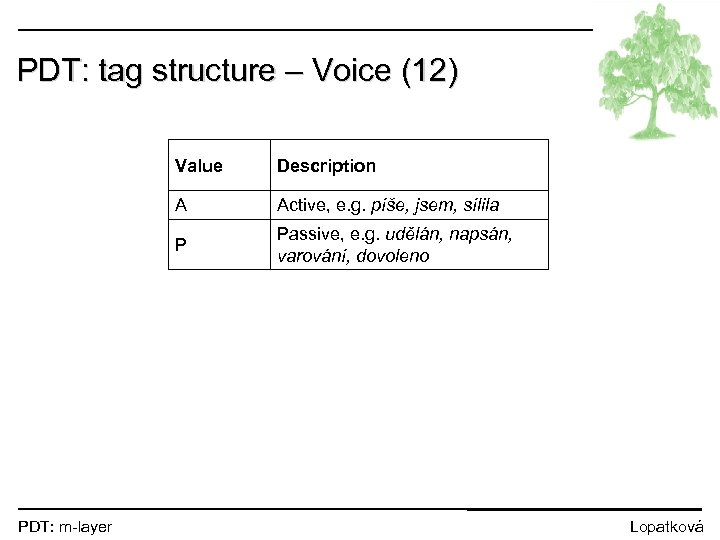 PDT: tag structure – Voice (12)

| Value | Description |
|---|---|
| A | Active, e.g. píše, jsem, sílila |
| P | Passive, e.g. udělán, napsán, varováni, dovoleno |

PDT: m-layer

Lopatková